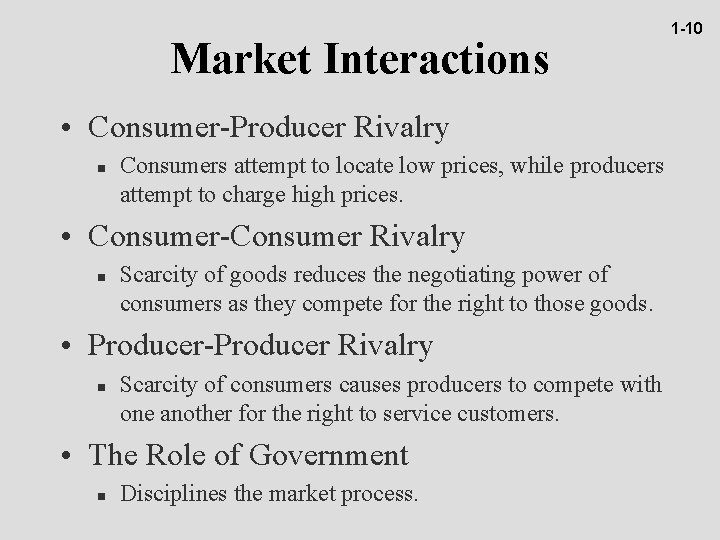 1-10

Market Interactions

• Consumer-Producer Rivalry
  ▪ Consumers attempt to locate low prices, while producers attempt to charge high prices.
• Consumer-Consumer Rivalry
  ▪ Scarcity of goods reduces the negotiating power of consumers as they compete for the right to those goods.
• Producer-Producer Rivalry
  ▪ Scarcity of consumers causes producers to compete with one another for the right to service customers.
• The Role of Government
  ▪ Disciplines the market process.